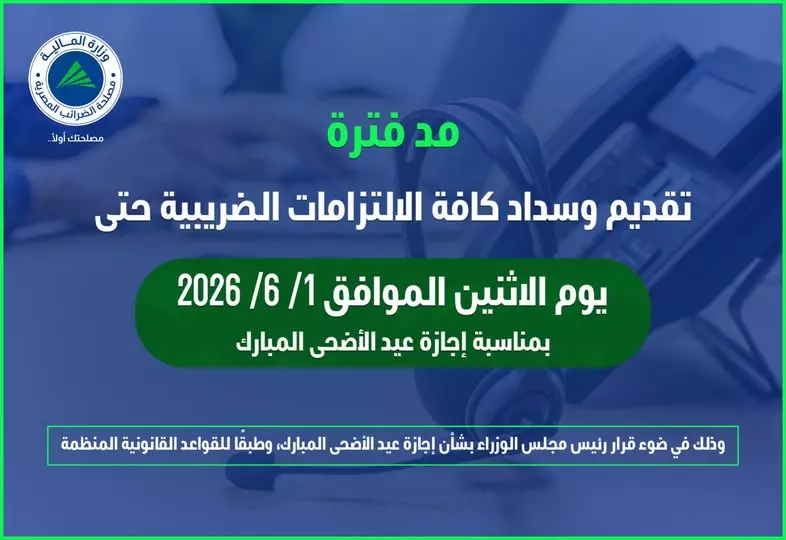 وزارة المالية
مصلحة الضرائب المصرية
مصلحتك أولاً..

مد فترة

تقديم وسداد كافة الالتزامات الضريبية حتى

يوم الاثنين الموافق 1/ 6/ 2026

بمناسبة إجازة عيد الأضحى المبارك

وذلك في ضوء قرار رئيس مجلس الوزراء بشأن إجازة عيد الأضحى المبارك، وطبقًا للقواعد القانونية المنظمة